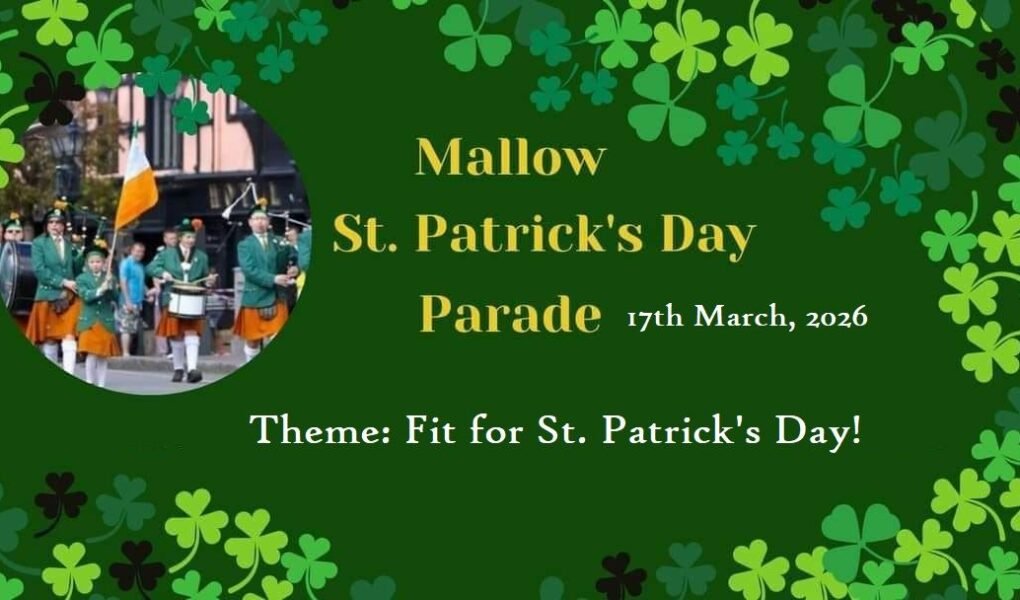 Mallow
St. Patrick's Day
Parade 17th March, 2026

Theme: Fit for St. Patrick's Day!